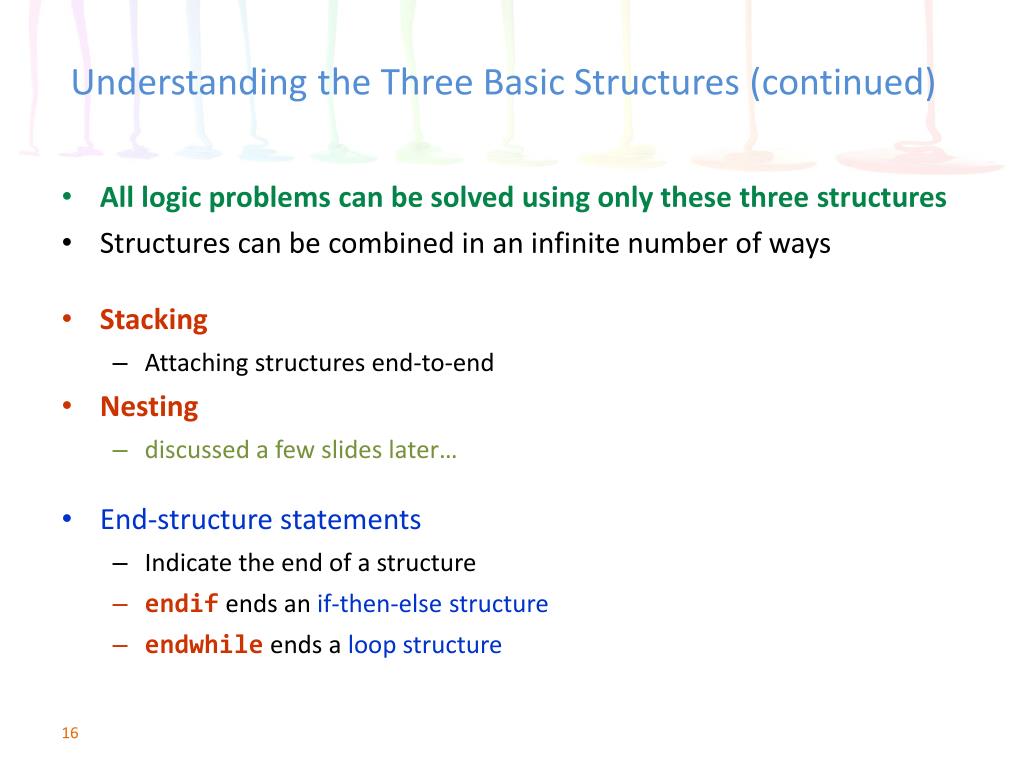 Understanding the Three Basic Structures (continued)

• All logic problems can be solved using only these three structures
• Structures can be combined in an infinite number of ways

• Stacking
– Attaching structures end-to-end
• Nesting
– discussed a few slides later…

• End-structure statements
– Indicate the end of a structure
– endif ends an if-then-else structure
– endwhile ends a loop structure

16